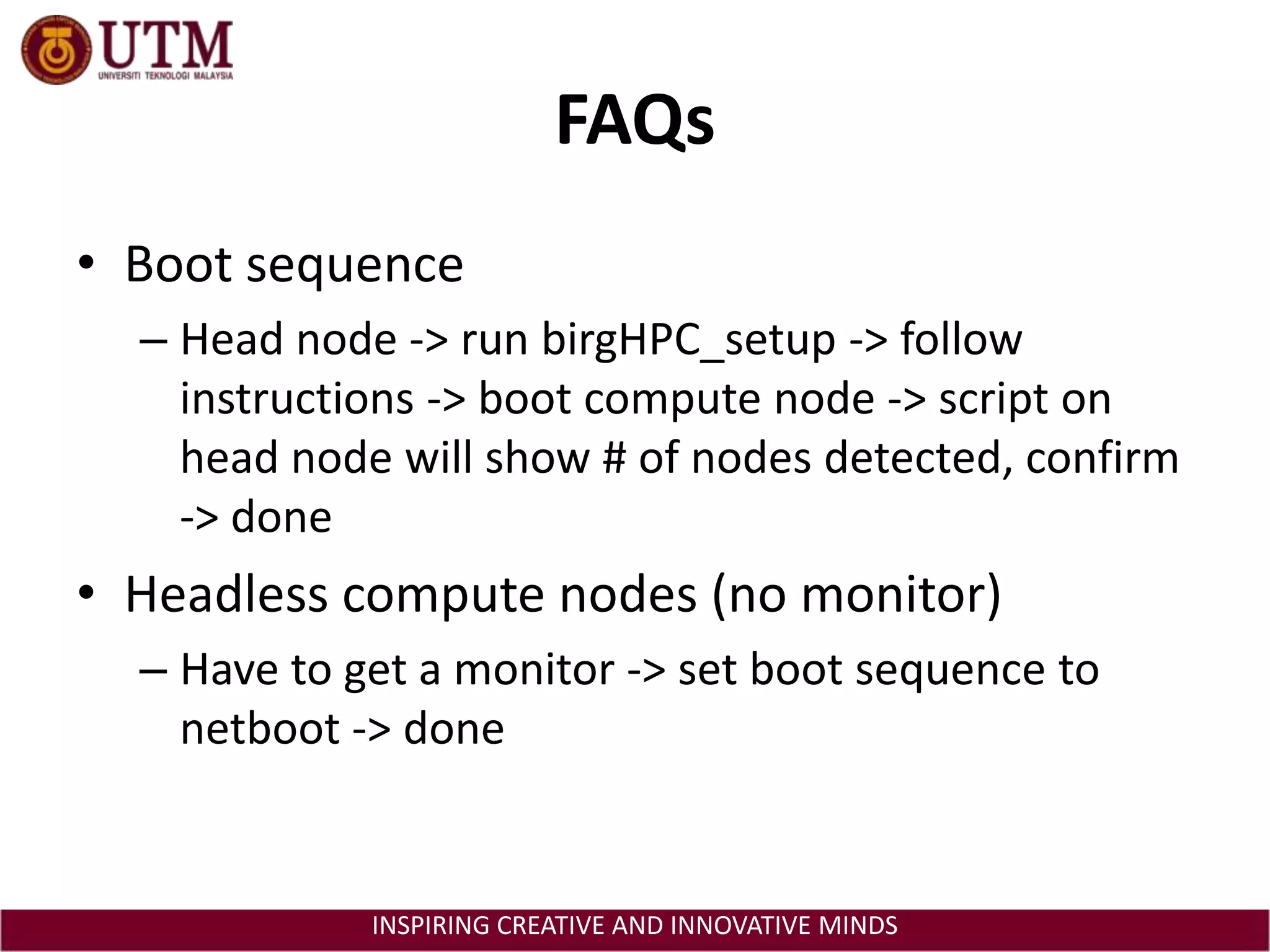 UTM
UNIVERSITI TEKNOLOGI MALAYSIA

FAQs

• Boot sequence
– Head node -> run birgHPC_setup -> follow instructions -> boot compute node -> script on head node will show # of nodes detected, confirm -> done

• Headless compute nodes (no monitor)
– Have to get a monitor -> set boot sequence to netboot -> done

INSPIRING CREATIVE AND INNOVATIVE MINDS